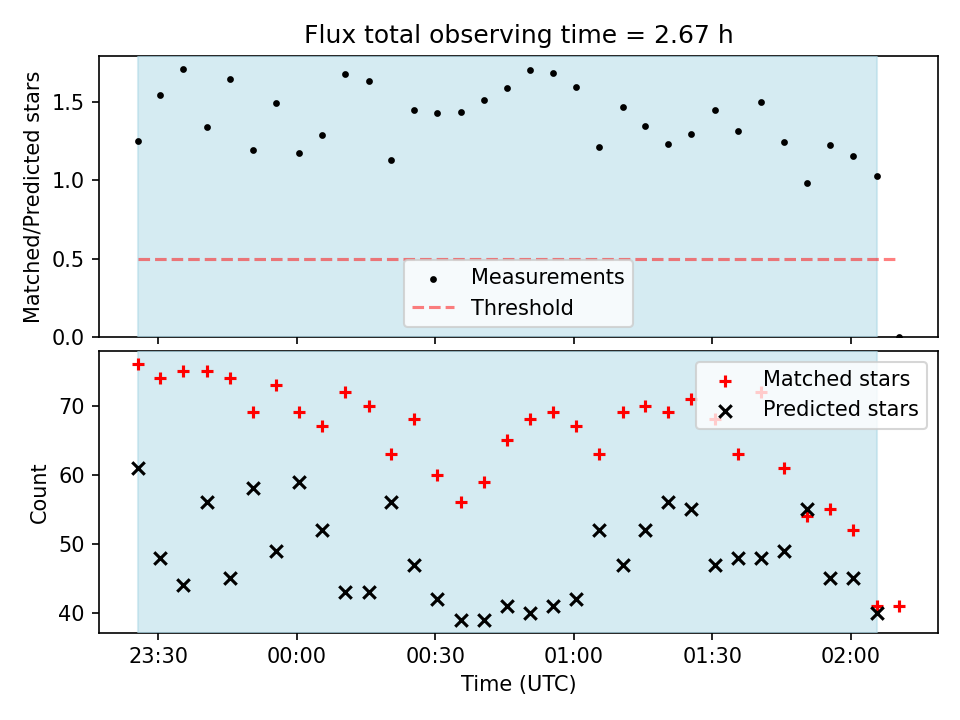 Flux total observing time = 2.67 h

Matched/Predicted stars

1.5
1.0
0.5
0.0

Measurements
Threshold

Count

70
60
50
40

Matched stars
Predicted stars

23:30
00:00
00:30
01:00
01:30
02:00

Time (UTC)